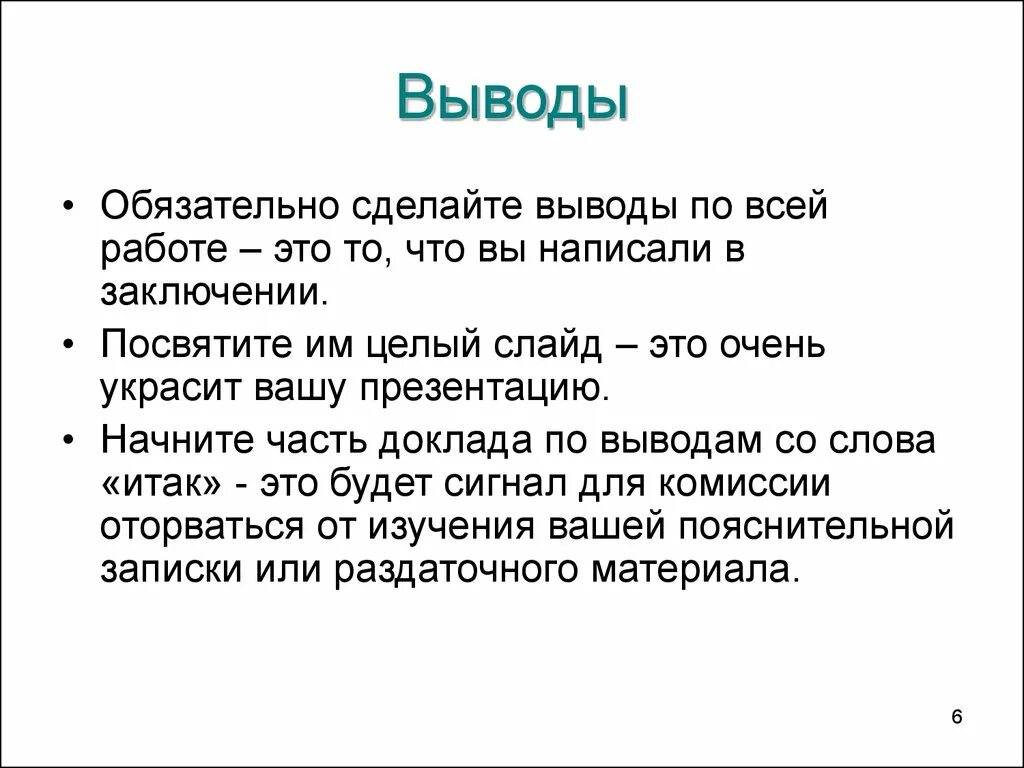 Выводы

• Обязательно сделайте выводы по всей работе – это то, что вы написали в заключении.

• Посвятите им целый слайд – это очень украсит вашу презентацию.

• Начните часть доклада по выводам со слова «итак» - это будет сигнал для комиссии оторваться от изучения вашей пояснительной записки или раздаточного материала.

6